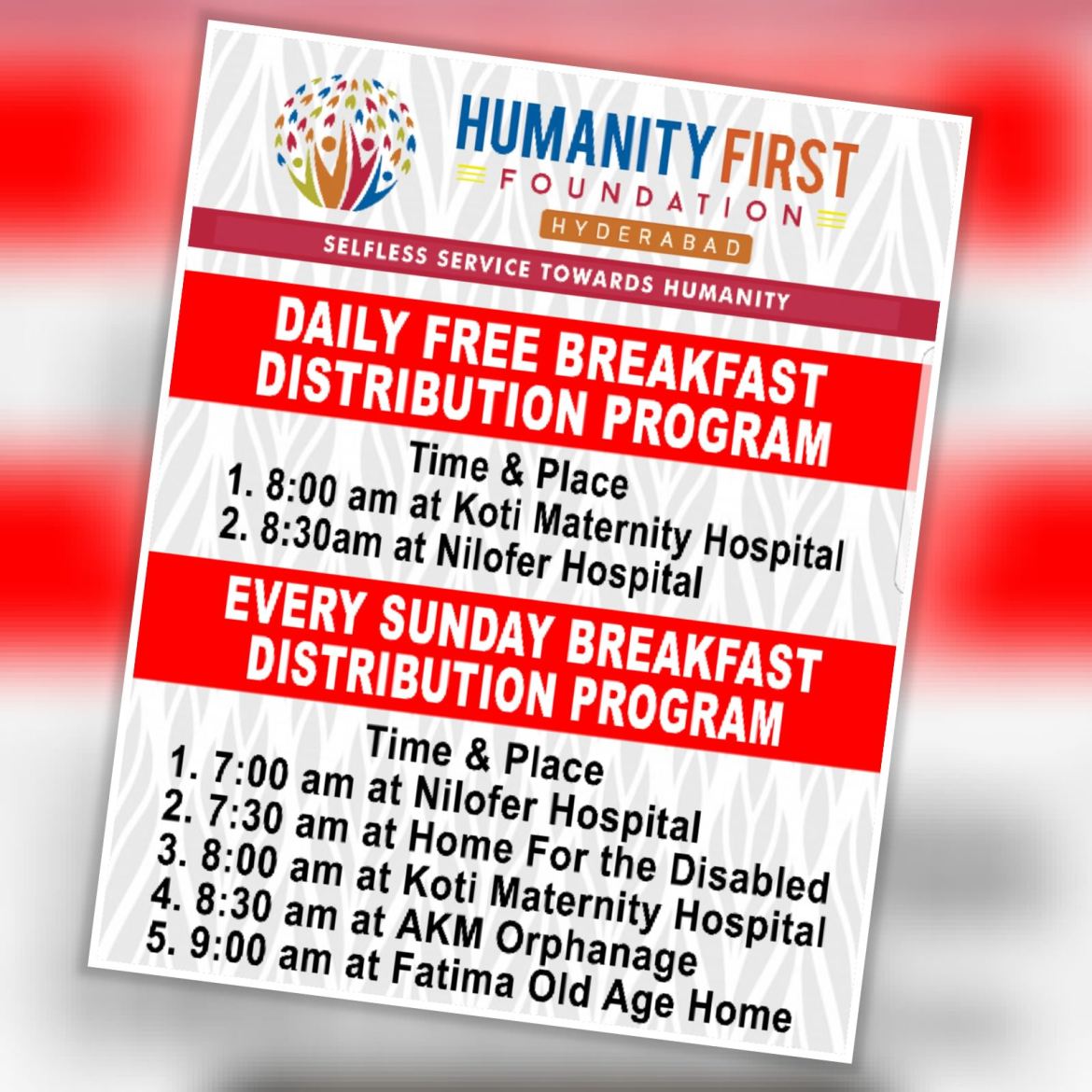 HUMANITY FIRST
FOUNDATION
HYDERABAD

SELFLESS SERVICE TOWARDS HUMANITY

DAILY FREE BREAKFAST DISTRIBUTION PROGRAM

Time & Place
1. 8:00 am at Koti Maternity Hospital
2. 8:30am at Nilofer Hospital

EVERY SUNDAY BREAKFAST DISTRIBUTION PROGRAM

Time & Place
1. 7:00 am at Nilofer Hospital
2. 7:30 am at Home For the Disabled
3. 8:00 am at Koti Maternity Hospital
4. 8:30 am at AKM Orphanage
5. 9:00 am at Fatima Old Age Home